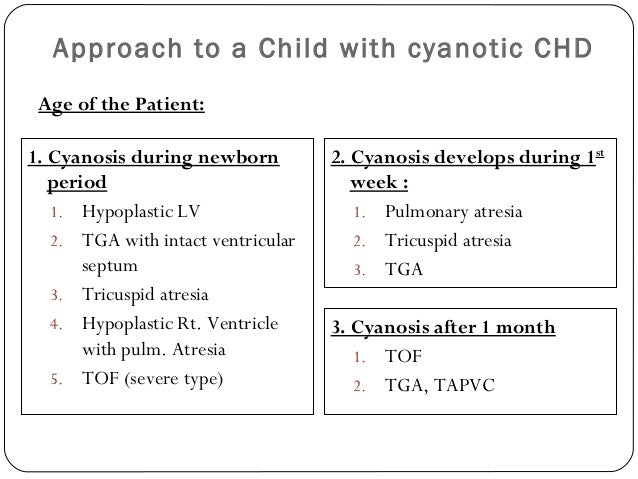 Approach to a Child with cyanotic CHD

Age of the Patient:

1. Cyanosis during newborn period

1. Hypoplastic LV
2. TGA with intact ventricular septum
3. Tricuspid atresia
4. Hypoplastic Rt. Ventricle with pulm. Atresia
5. TOF (severe type)

2. Cyanosis develops during 1$^{st}$ week :

1. Pulmonary atresia
2. Tricuspid atresia
3. TGA

3. Cyanosis after 1 month

1. TOF
2. TGA, TAPVC